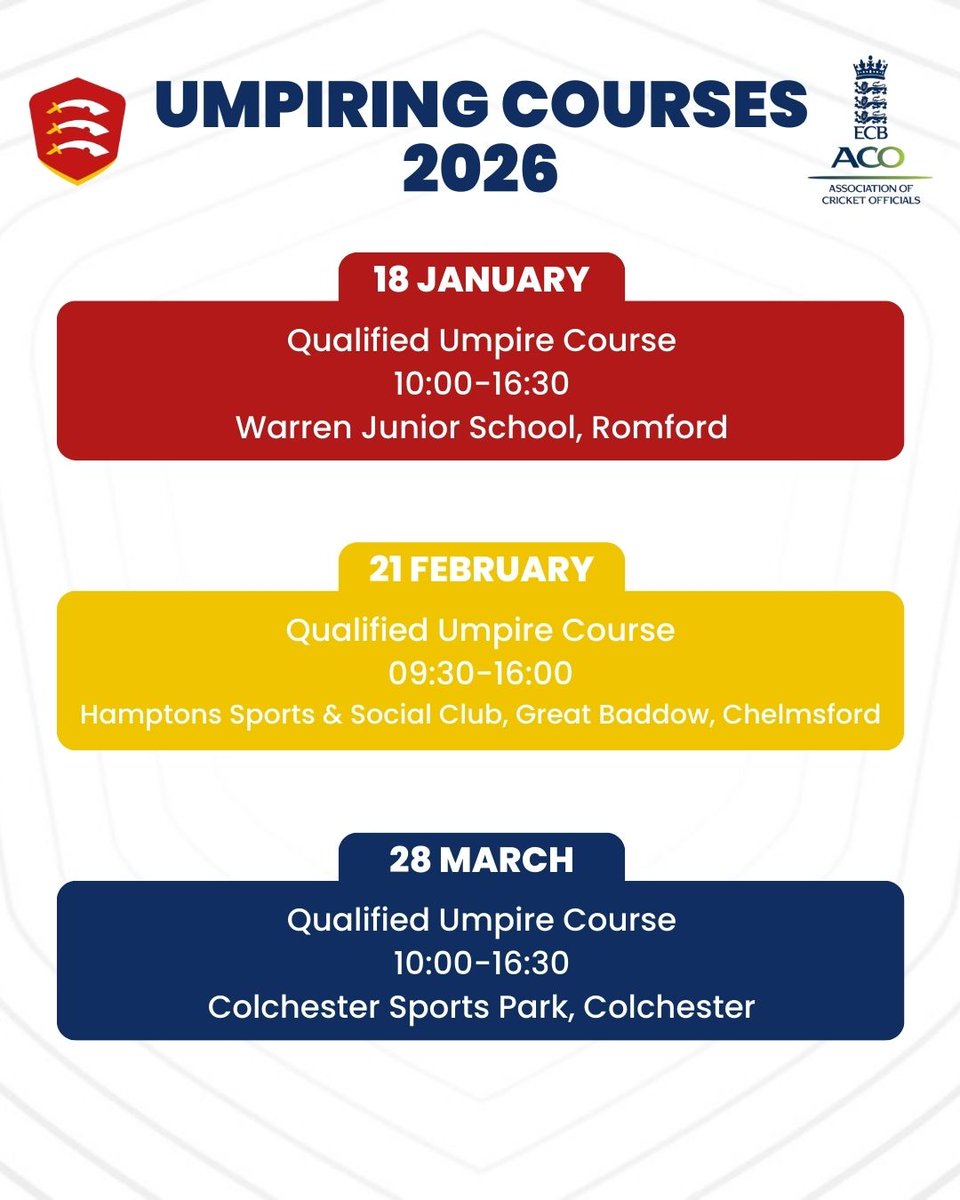 UMPIRING COURSES 2026

ECB
ACO
ASSOCIATION OF CRICKET OFFICIALS

18 JANUARY
Qualified Umpire Course
10:00-16:30
Warren Junior School, Romford

21 FEBRUARY
Qualified Umpire Course
09:30-16:00
Hamptons Sports & Social Club, Great Baddow, Chelmsford

28 MARCH
Qualified Umpire Course
10:00-16:30
Colchester Sports Park, Colchester